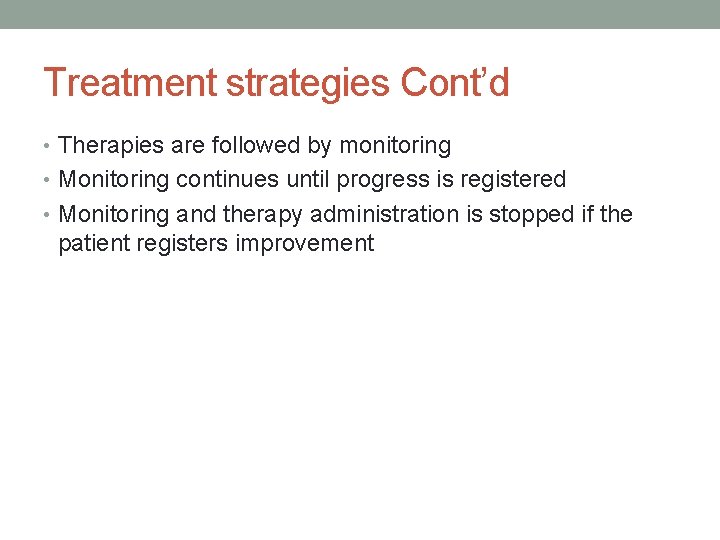 Treatment strategies Cont’d

• Therapies are followed by monitoring
• Monitoring continues until progress is registered
• Monitoring and therapy administration is stopped if the patient registers improvement